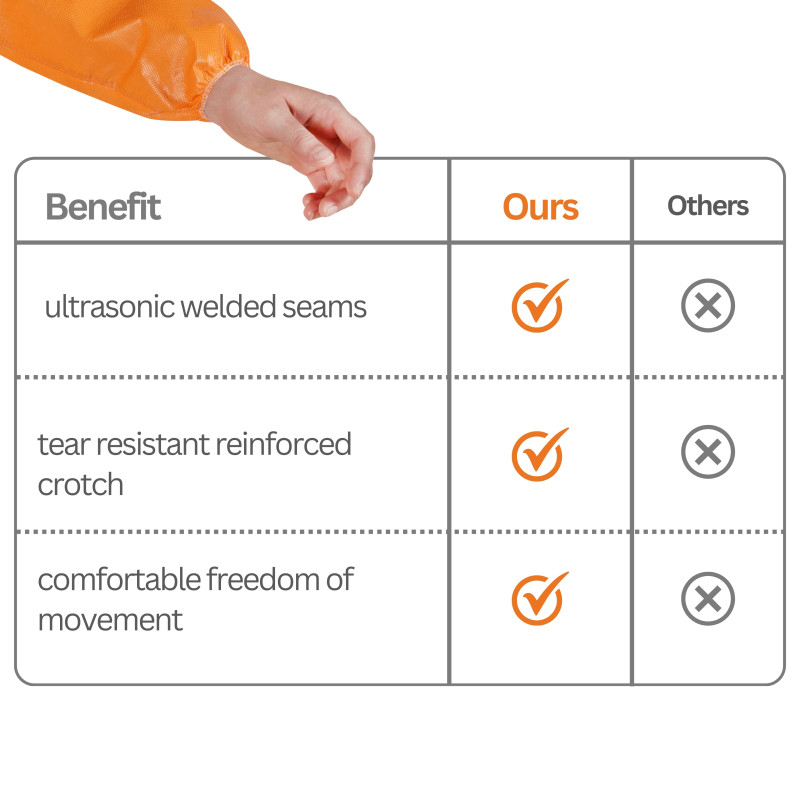 | Benefit | Ours | Others |
|---|---|---|
| ultrasonic welded seams | ✓ | ✗ |
| tear resistant reinforced crotch | ✓ | ✗ |
| comfortable freedom of movement | ✓ | ✗ |